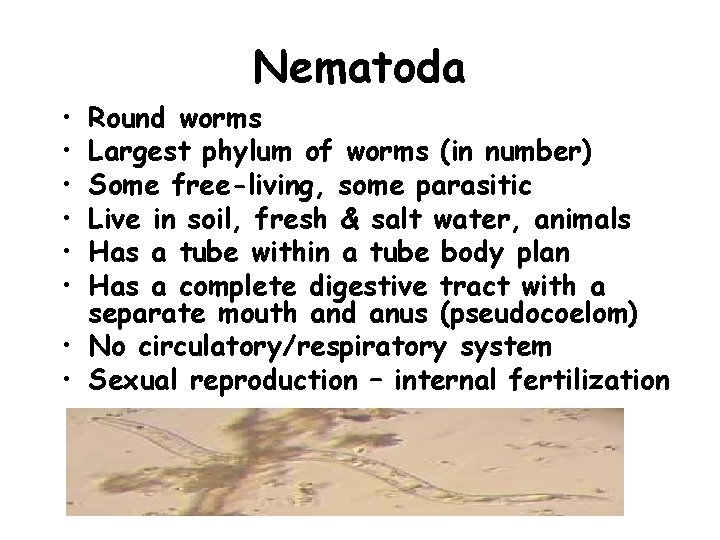 Nematoda

• Round worms
• Largest phylum of worms (in number)
• Some free-living, some parasitic
• Live in soil, fresh & salt water, animals
• Has a tube within a tube body plan
• Has a complete digestive tract with a separate mouth and anus (pseudocoelom)
• No circulatory/respiratory system
• Sexual reproduction – internal fertilization